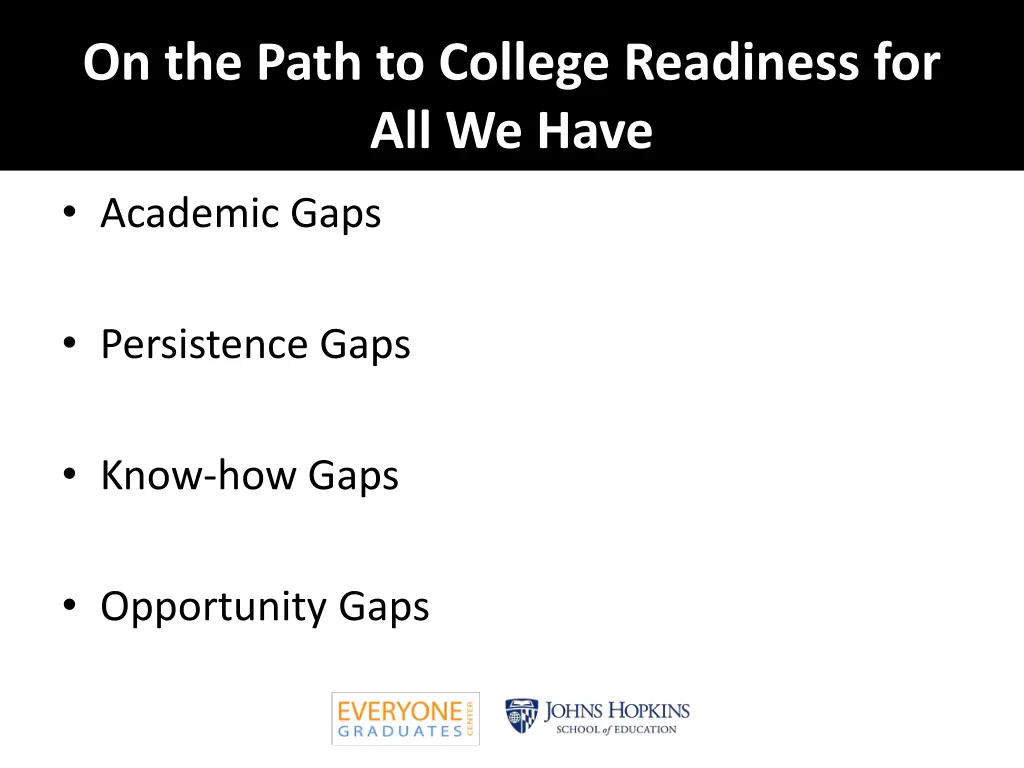 On the Path to College Readiness for All We Have

• Academic Gaps

• Persistence Gaps

• Know-how Gaps

• Opportunity Gaps

EVERYONE GRADUATES CENTER

JOHNS HOPKINS
SCHOOL of EDUCATION